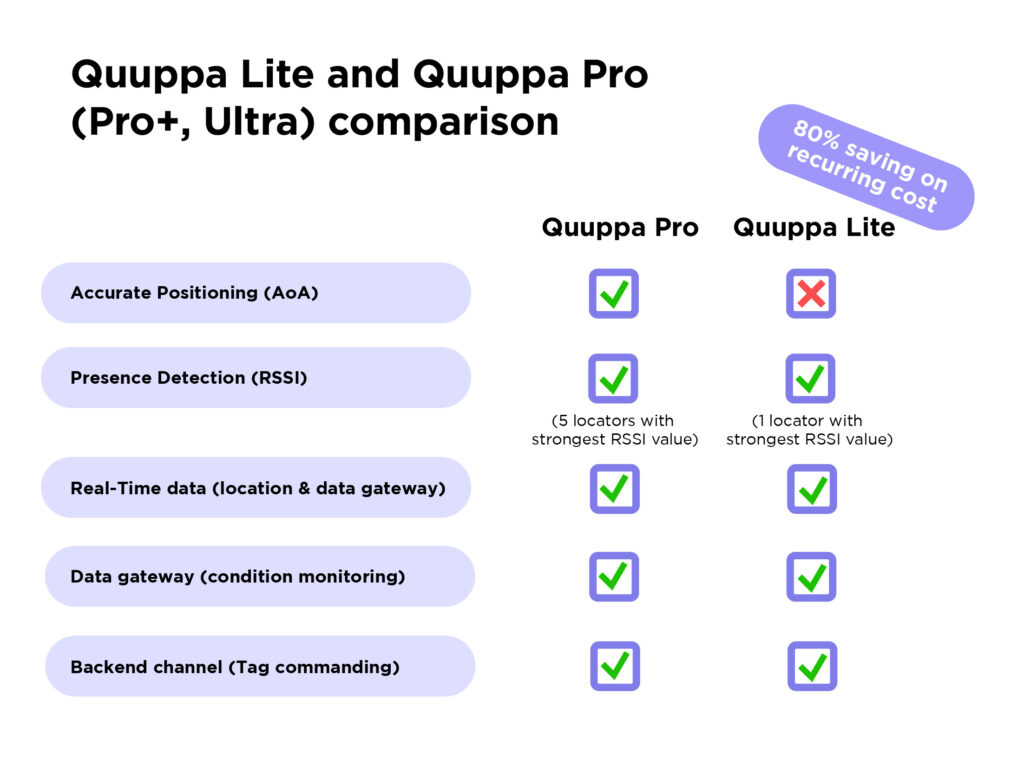 Quuppa Lite and Quuppa Pro (Pro+, Ultra) comparison

80% saving on recurring cost

| | Quuppa Pro | Quuppa Lite |
|---|---|---|
| Accurate Positioning (AoA) | ✓ | ✗ |
| Presence Detection (RSSI) | ✓ (5 locators with strongest RSSI value) | ✓ (1 locator with strongest RSSI value) |
| Real-Time data (location & data gateway) | ✓ | ✓ |
| Data gateway (condition monitoring) | ✓ | ✓ |
| Backend channel (Tag commanding) | ✓ | ✓ |